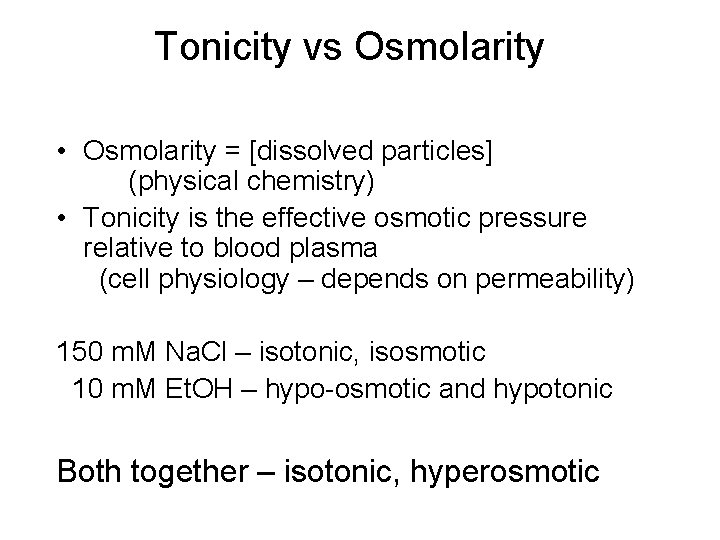 Tonicity vs Osmolarity

• Osmolarity = [dissolved particles]
(physical chemistry)
• Tonicity is the effective osmotic pressure relative to blood plasma
(cell physiology – depends on permeability)

150 mM NaCl – isotonic, isosmotic
10 mM EtOH – hypo-osmotic and hypotonic

Both together – isotonic, hyperosmotic